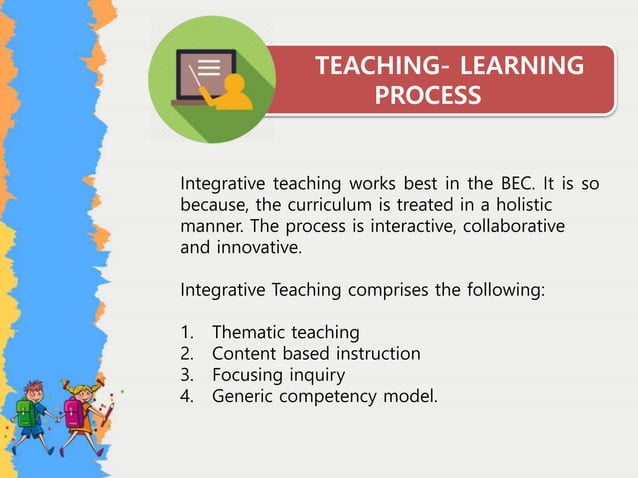 TEACHING- LEARNING PROCESS

Integrative teaching works best in the BEC. It is so because, the curriculum is treated in a holistic manner. The process is interactive, collaborative and innovative.

Integrative Teaching comprises the following:

1. Thematic teaching
2. Content based instruction
3. Focusing inquiry
4. Generic competency model.